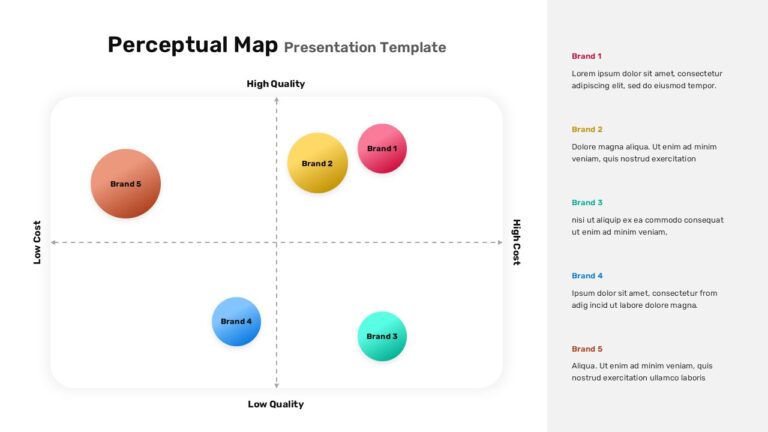 Perceptual Map Presentation Template

High Quality

Low Cost

High Cost

Low Quality

Brand 5

Brand 2

Brand 1

Brand 4

Brand 3

Brand 1
Lorem ipsum dolor sit amet, consectetur adipiscing elit, sed do eiusmod tempor.

Brand 2
Dolore magna aliqua. Ut enim ad minim veniam, quis nostrud exercitation

Brand 3
nisi ut aliquip ex ea commodo consequat ut enim ad minim veniam,

Brand 4
Ipsum dolor sit amet, consectetur from adig incid ut labore dolore magna.

Brand 5
Aliqua. Ut enim ad minim veniam, quis nostrud exercitation ullamco laboris